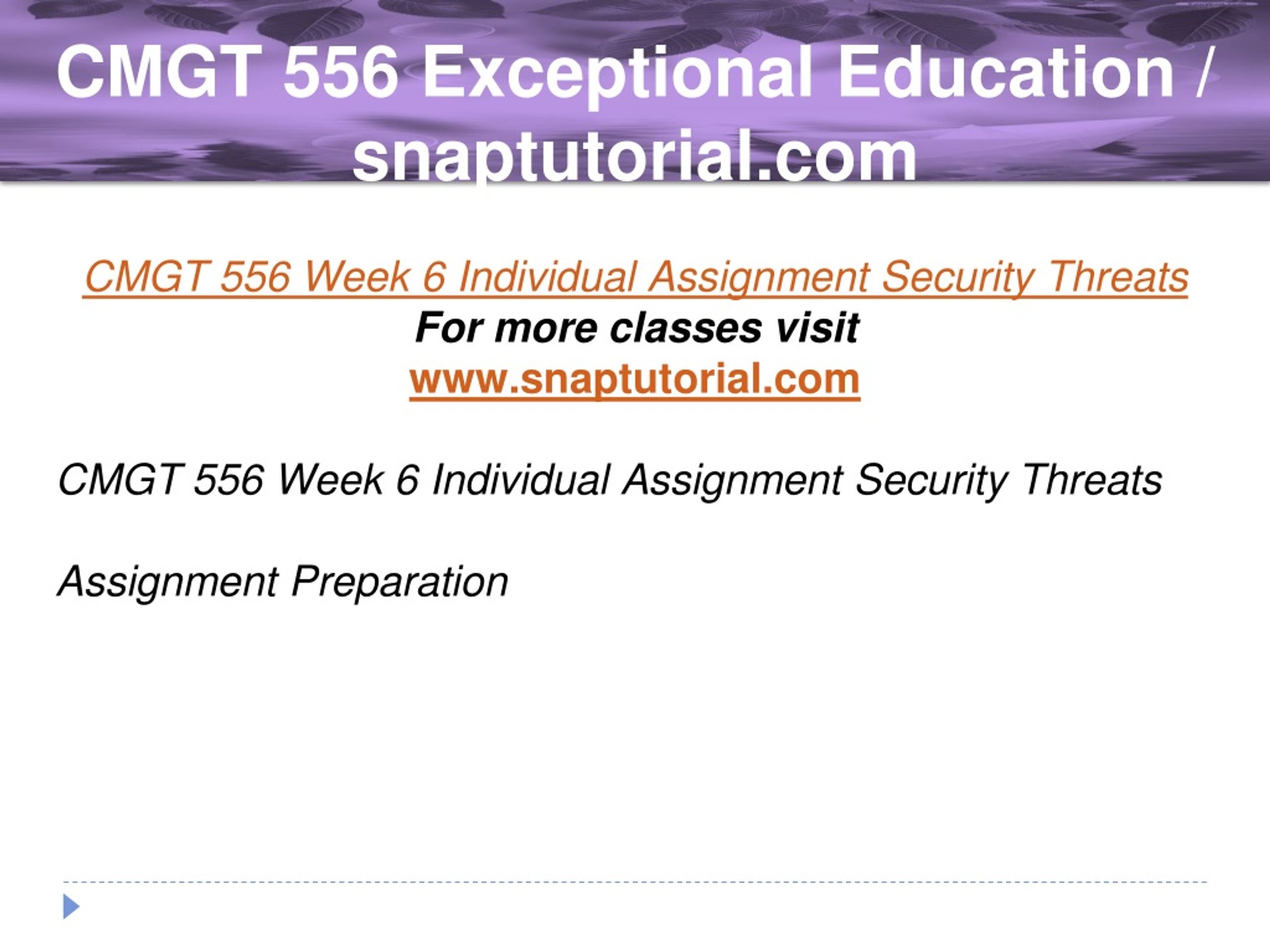 CMGT 556 Exceptional Education / snaptutorial.com

CMGT 556 Week 6 Individual Assignment Security Threats
For more classes visit
www.snaptutorial.com

CMGT 556 Week 6 Individual Assignment Security Threats

Assignment Preparation